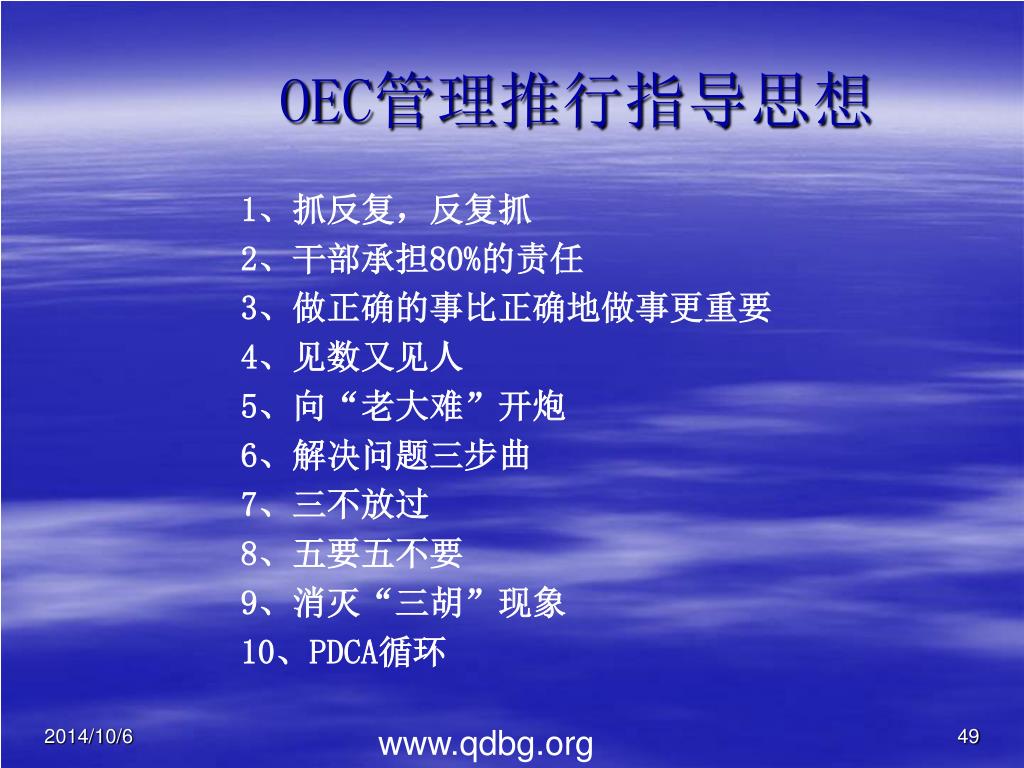 OEC管理推行指导思想

1、抓反复，反复抓
2、干部承担80%的责任
3、做正确的事比正确地做事更重要
4、见数又见人
5、向“老大难”开炮
6、解决问题三步曲
7、三不放过
8、五要五不要
9、消灭“三胡”现象
10、PDCA循环

2014/10/6
www.qdbg.org
49